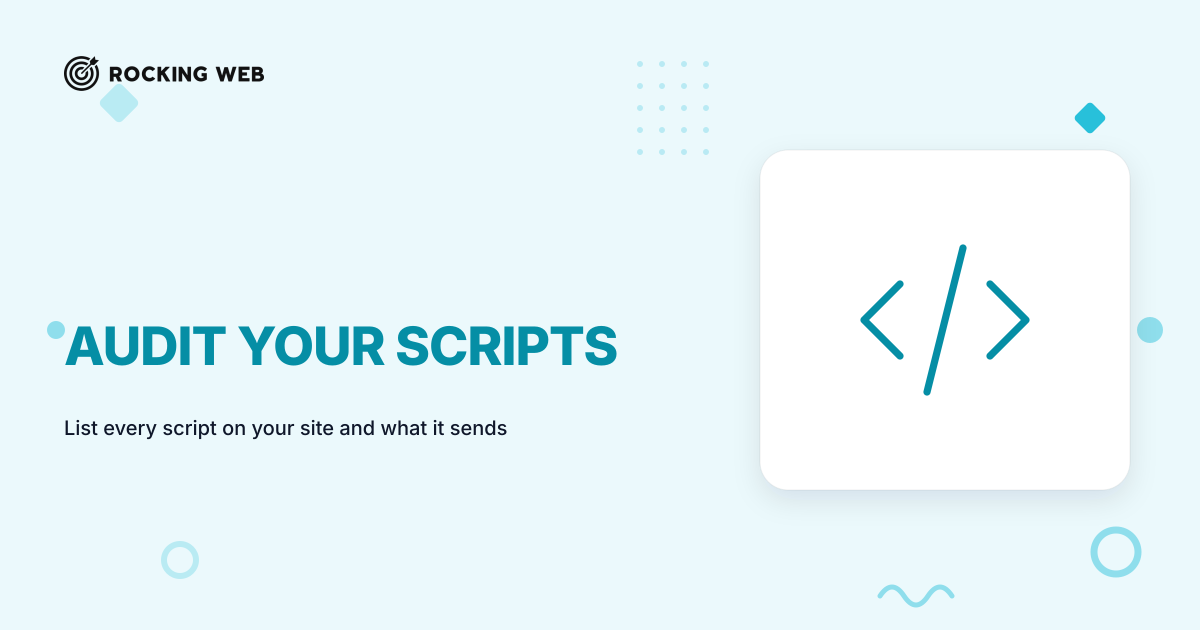 ROCKING WEB

AUDIT YOUR SCRIPTS

List every script on your site and what it sends

</>